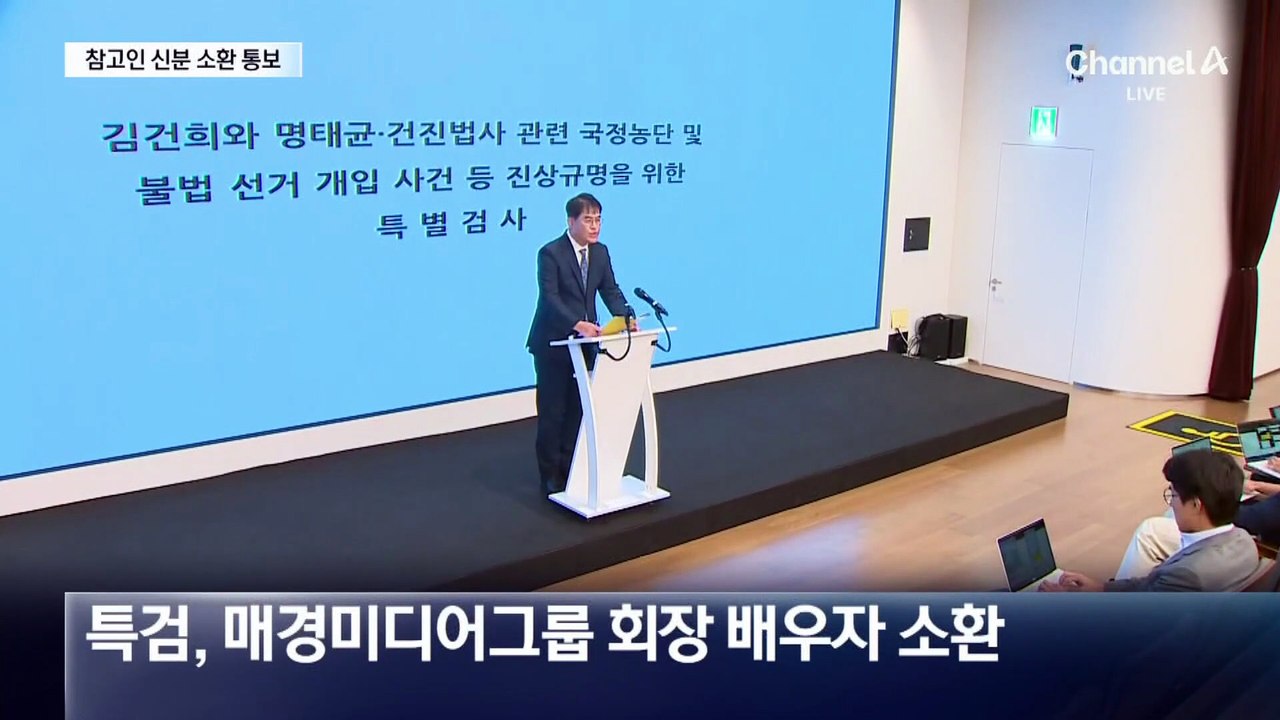 참고인 신분 소환 통보

Channel A
LIVE

김건희와 명태균·건진법사 관련 국정농단 및
불법 선거 개입 사건 등 진상규명을 위한
특별검사

특검, 매경미디어그룹 회장 배우자 소환